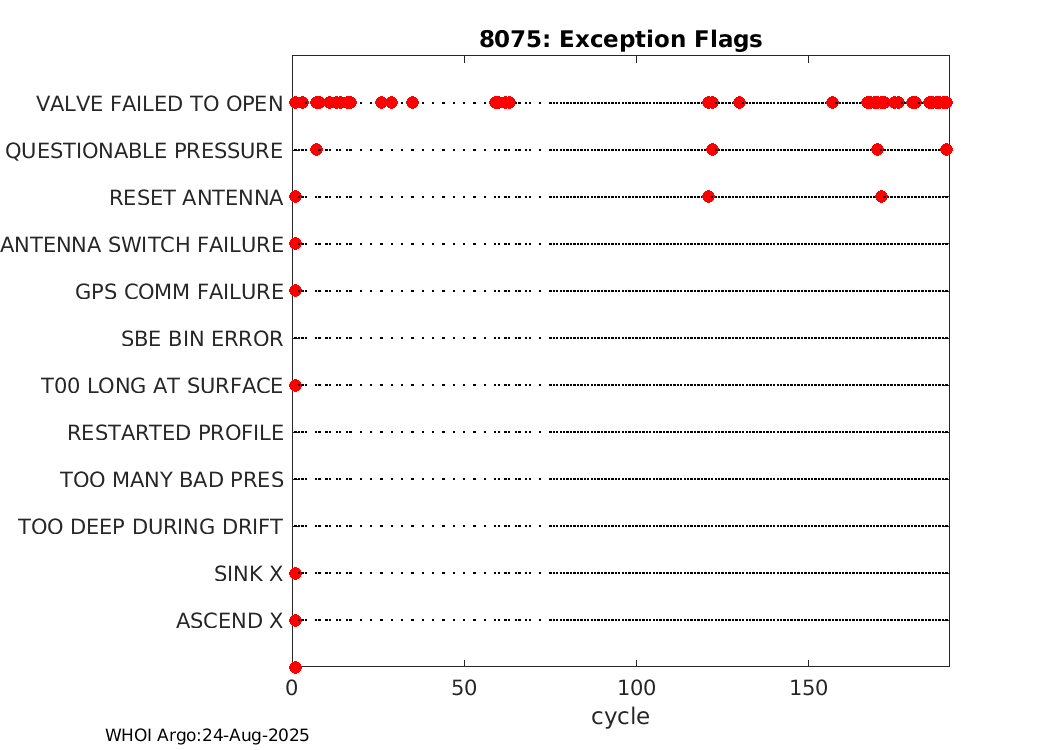 8075: Exception Flags

VALVE FAILED TO OPEN
QUESTIONABLE PRESSURE
RESET ANTENNA
ANTENNA SWITCH FAILURE
GPS COMM FAILURE
SBE BIN ERROR
T00 LONG AT SURFACE
RESTARTED PROFILE
TOO MANY BAD PRES
TOO DEEP DURING DRIFT
SINK X
ASCEND X

0
50
100
150
cycle

WHOI Argo:24-Aug-2025